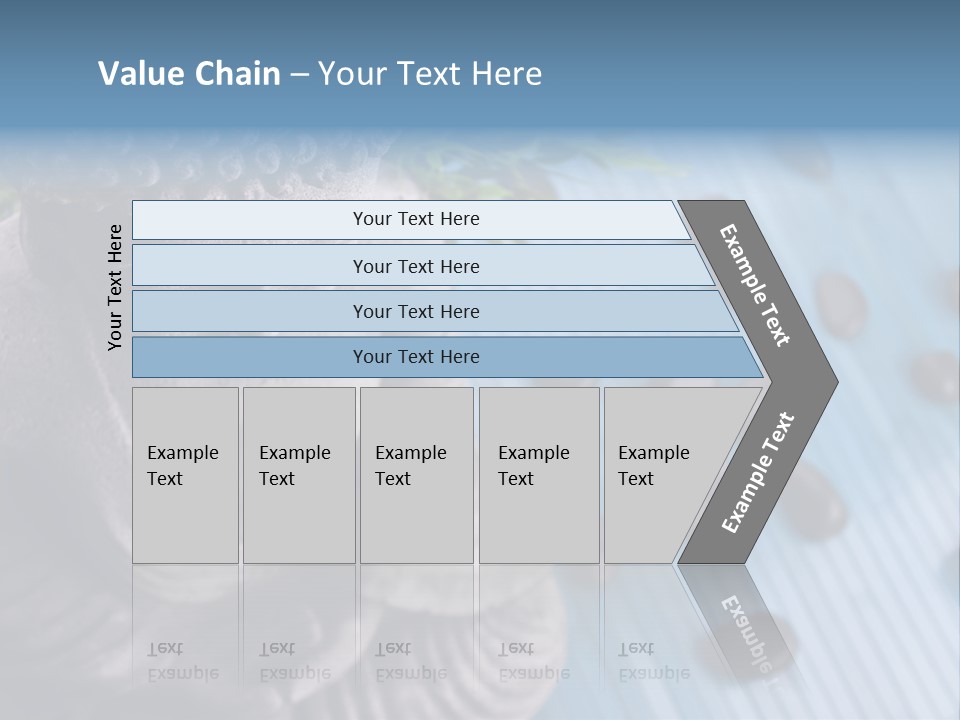 Value Chain – Your Text Here

Your Text Here

Your Text Here

Your Text Here

Your Text Here

Your Text Here

Example Text

Example Text

Example Text

Example Text

Example Text

Example Text

Example Text